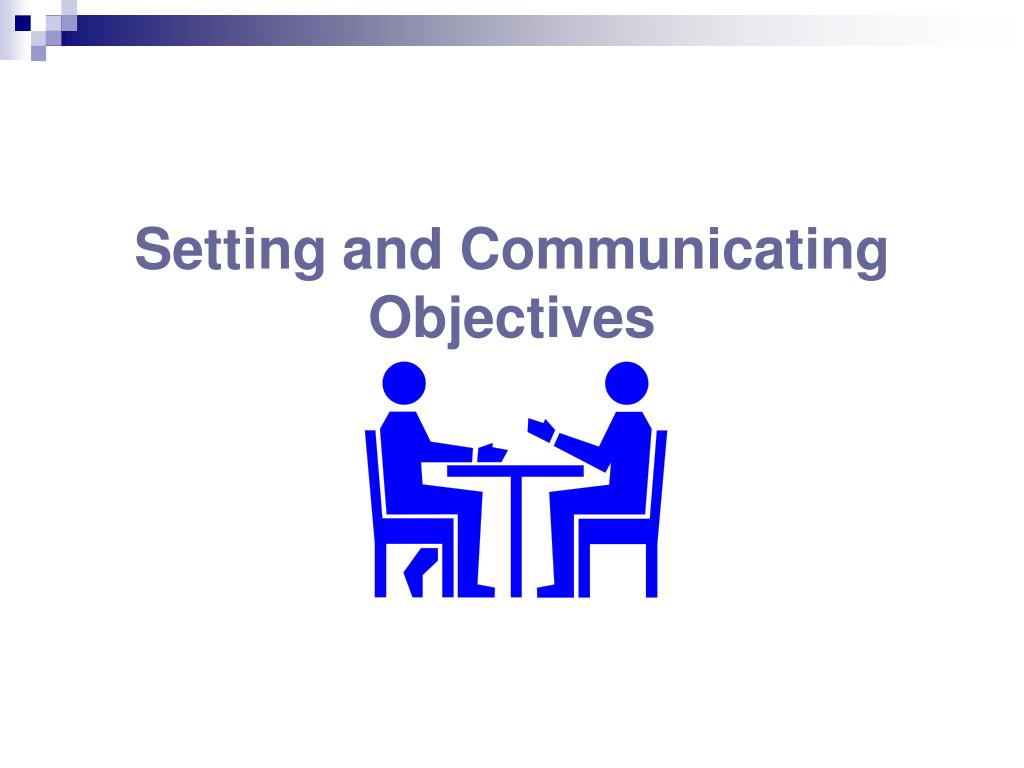 Setting and Communicating Objectives